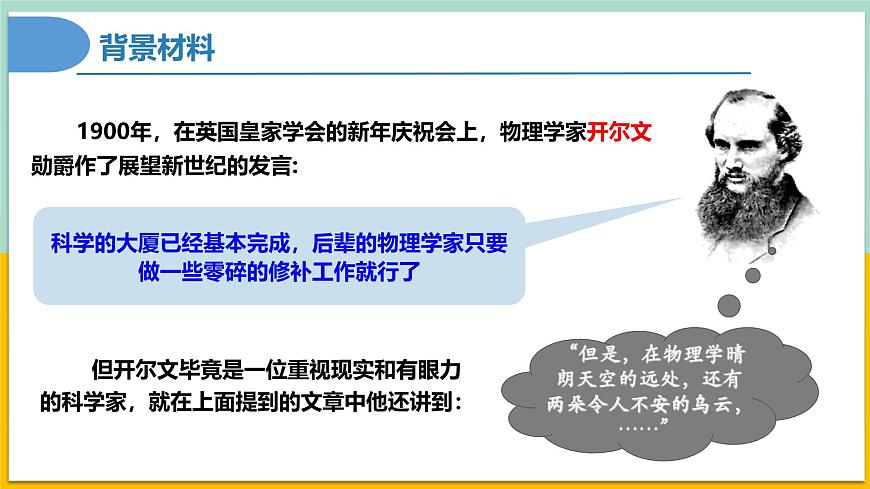 背景材料

1900年，在英国皇家学会的新年庆祝会上，物理学家开尔文勋爵作了展望新世纪的发言：

科学的大厦已经基本完成，后辈的物理学家只要做一些零碎的修补工作就行了

但开尔文毕竟是一位重视现实和有眼力的科学家，就在上面提到的文章中他还讲到：

“但是，在物理学晴朗天空的远处，还有两朵令人不安的乌云，……”